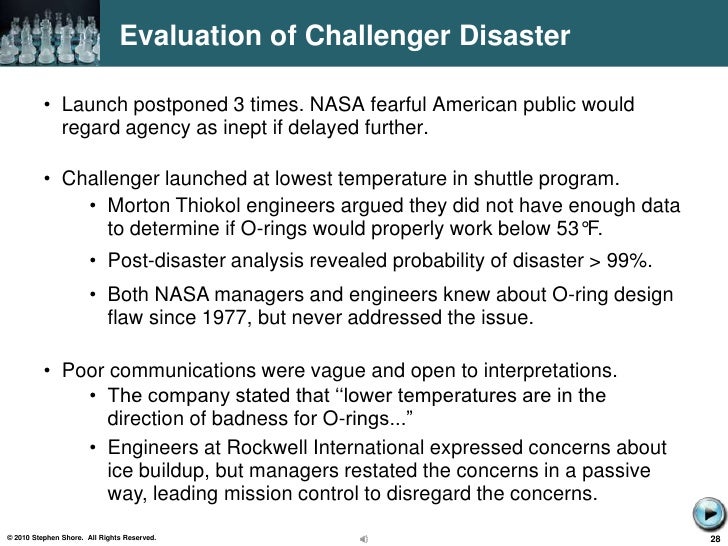 Evaluation of Challenger Disaster

• Launch postponed 3 times. NASA fearful American public would regard agency as inept if delayed further.

• Challenger launched at lowest temperature in shuttle program.
• Morton Thiokol engineers argued they did not have enough data to determine if O-rings would properly work below 53°F.
• Post-disaster analysis revealed probability of disaster > 99%.
• Both NASA managers and engineers knew about O-ring design flaw since 1977, but never addressed the issue.

• Poor communications were vague and open to interpretations.
• The company stated that ‘‘lower temperatures are in the direction of badness for O-rings...”
• Engineers at Rockwell International expressed concerns about ice buildup, but managers restated the concerns in a passive way, leading mission control to disregard the concerns.

© 2010 Stephen Shore. All Rights Reserved.

28